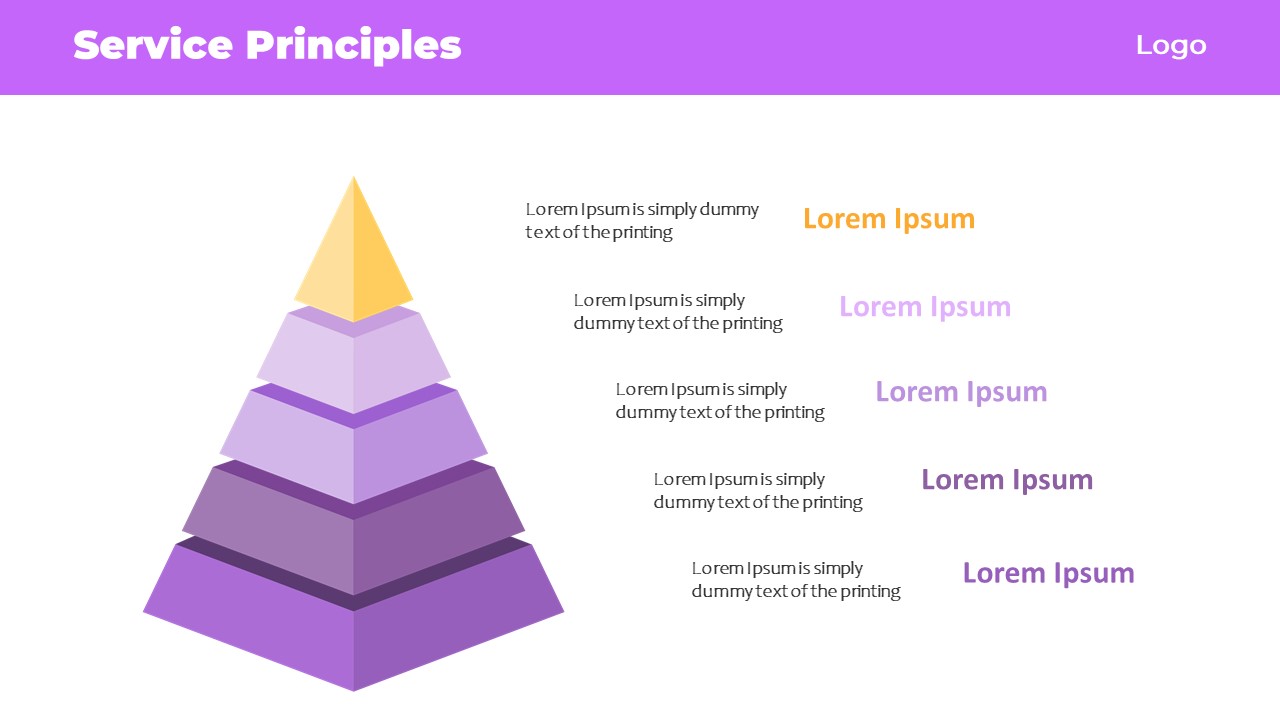 Service Principles

Logo

Lorem Ipsum is simply dummy text of the printing

Lorem Ipsum

Lorem Ipsum is simply dummy text of the printing

Lorem Ipsum

Lorem Ipsum is simply dummy text of the printing

Lorem Ipsum

Lorem Ipsum is simply dummy text of the printing

Lorem Ipsum

Lorem Ipsum is simply dummy text of the printing

Lorem Ipsum